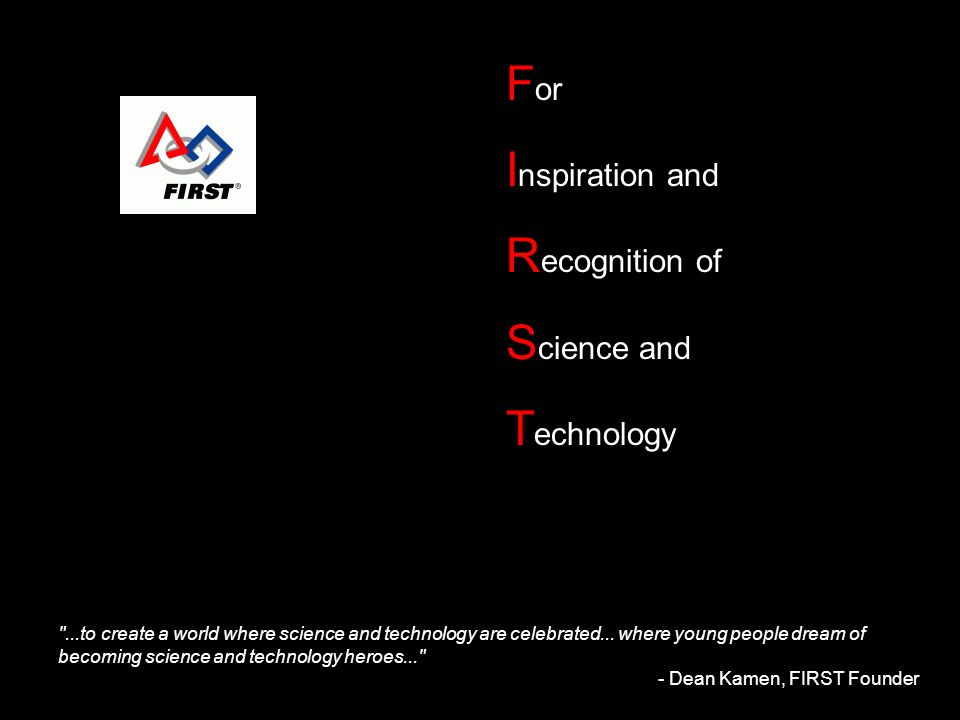 FIRST®

For

Inspiration and

Recognition of

Science and

Technology

"...to create a world where science and technology are celebrated... where young people dream of becoming science and technology heroes..."

- Dean Kamen, FIRST Founder